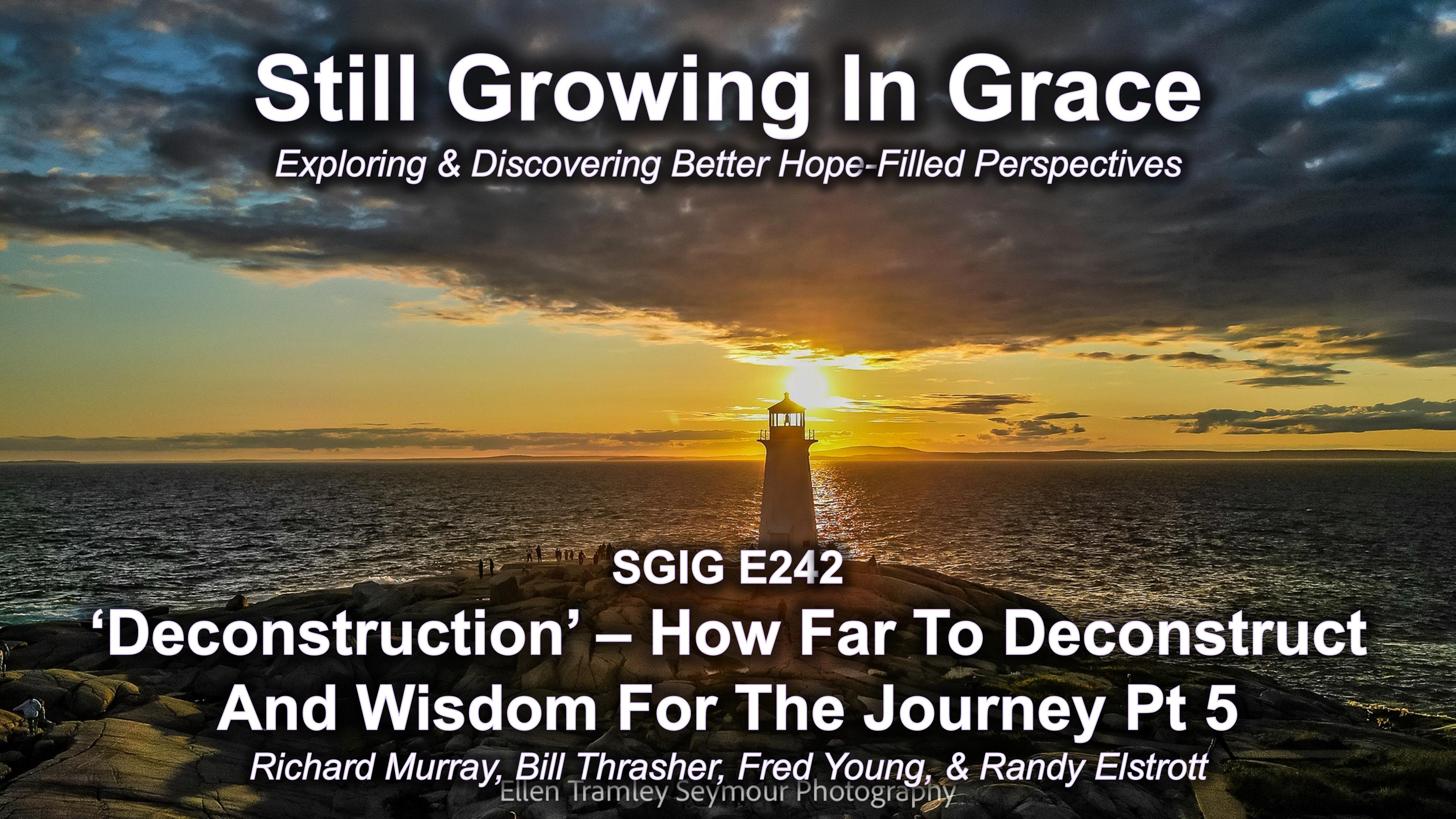 Still Growing In Grace

Exploring & Discovering Better Hope-Filled Perspectives

SGIG E242

‘Deconstruction’ – How Far To Deconstruct And Wisdom For The Journey Pt 5

Richard Murray, Bill Thrasher, Fred Young, & Randy Elstrott

Ellen Tramley Seymour Photography